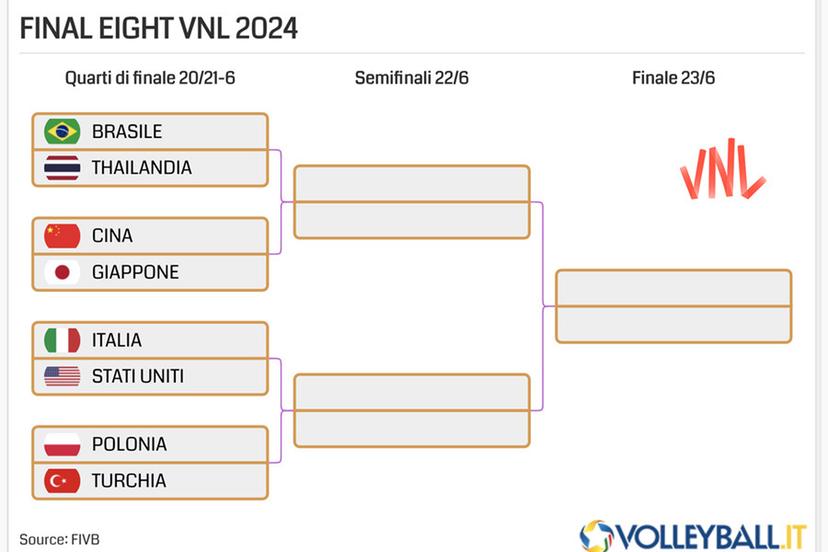 FINAL EIGHT VNL 2024

Quarti di finale 20/21-6

Semifinali 22/6

Finale 23/6

BRASILE
THAILANDIA

CINA
GIAPPONE

ITALIA
STATI UNITI

POLONIA
TURCHIA

VNL

Source: FIVB

VOLLEYBALL.IT